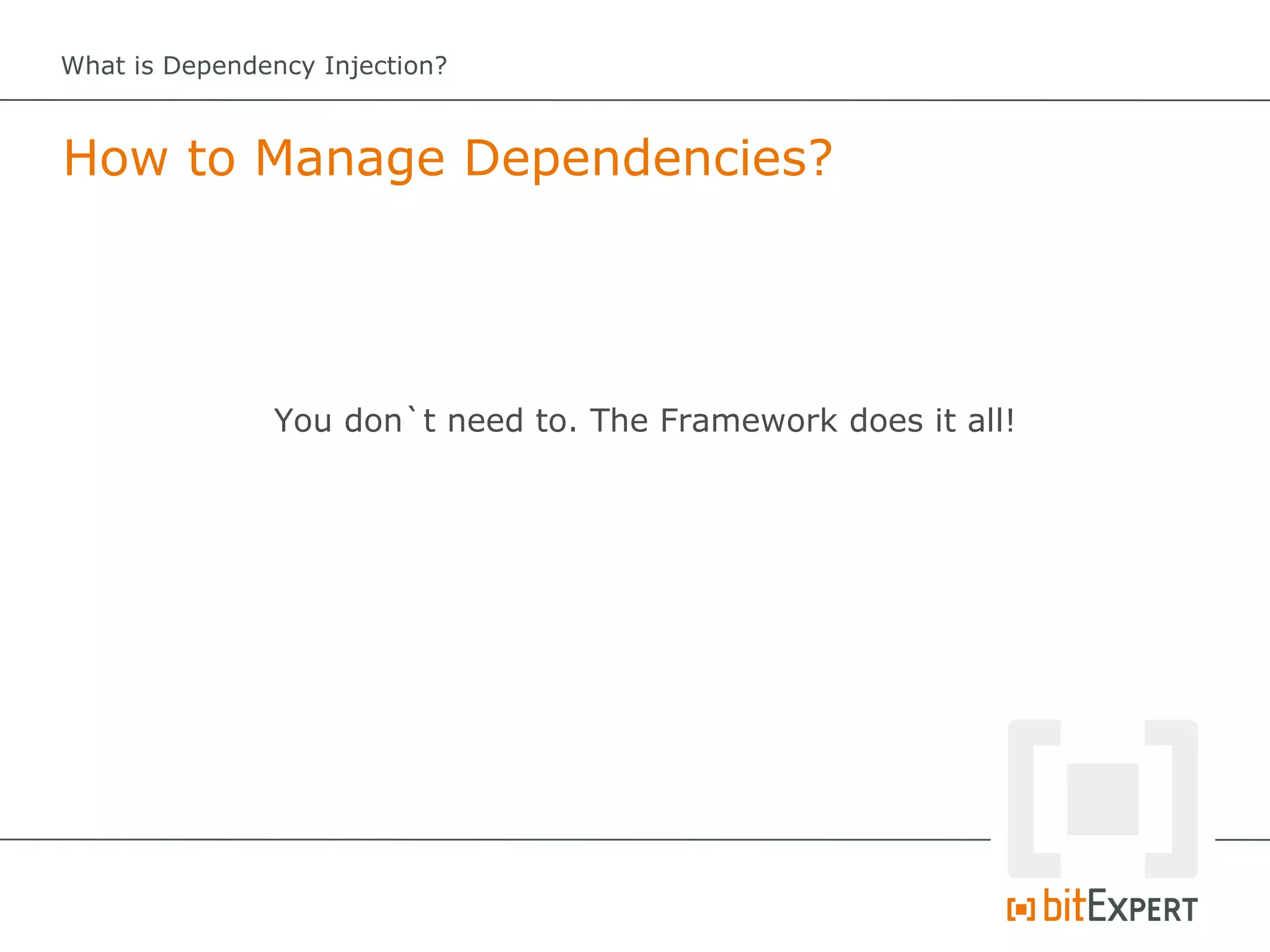 What is Dependency Injection?

How to Manage Dependencies?

You don`t need to. The Framework does it all!

bitEXPERT